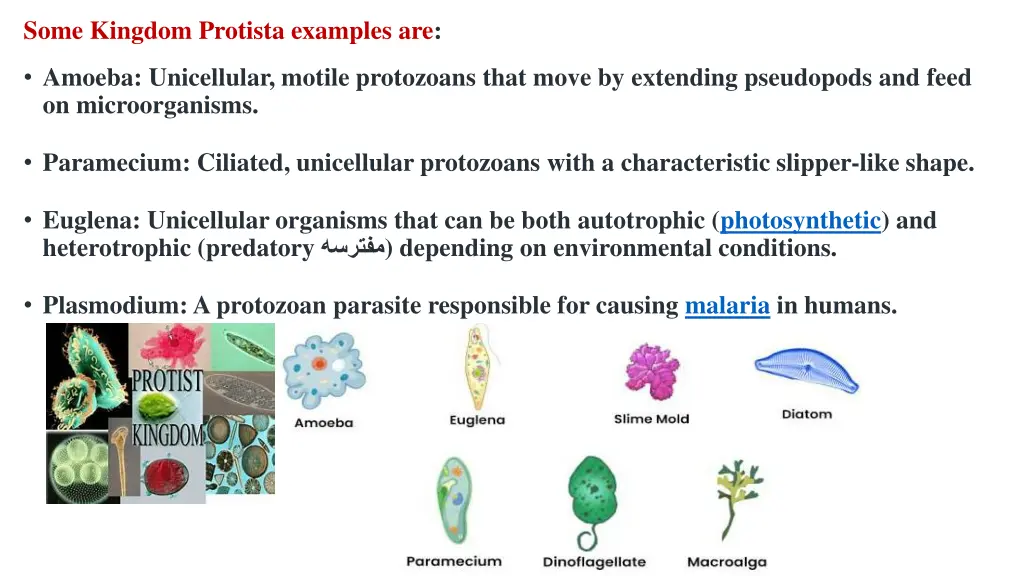 Some Kingdom Protista examples are:

• Amoeba: Unicellular, motile protozoans that move by extending pseudopods and feed on microorganisms.

• Paramecium: Ciliated, unicellular protozoans with a characteristic slipper-like shape.

• Euglena: Unicellular organisms that can be both autotrophic (photosynthetic) and heterotrophic (predatory مفترسه) depending on environmental conditions.

• Plasmodium: A protozoan parasite responsible for causing malaria in humans.

PROTIST KINGDOM

Amoeba

Euglena

Slime Mold

Diatom

Paramecium

Dinoflagellate

Macroalga